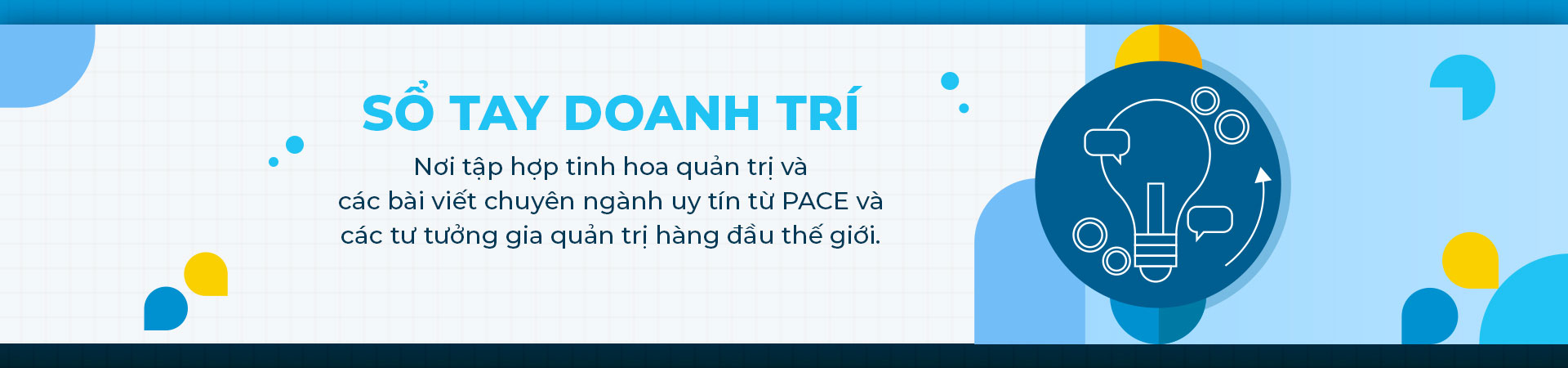 SỔ TAY DOANH TRÍ

Nơi tập hợp tinh hoa quản trị và các bài viết chuyên ngành uy tín từ PACE và các tư tưởng gia quản trị hàng đầu thế giới.